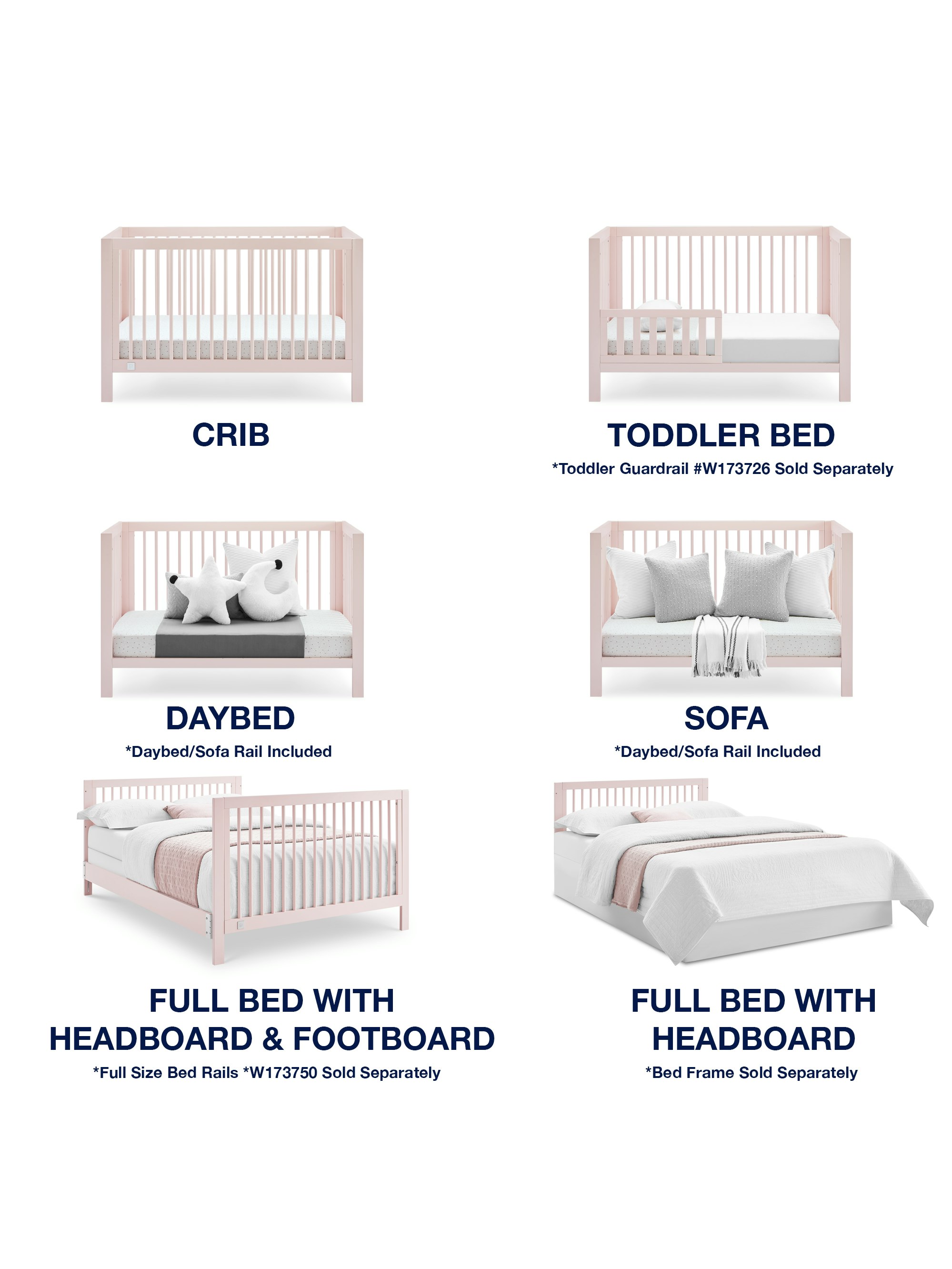 CRIB

TODDLER BED
*Toddler Guardrail #W173726 Sold Separately

DAYBED
*Daybed/Sofa Rail Included

SOFA
*Daybed/Sofa Rail Included

FULL BED WITH HEADBOARD & FOOTBOARD
*Full Size Bed Rails *W173750 Sold Separately

FULL BED WITH HEADBOARD
*Bed Frame Sold Separately